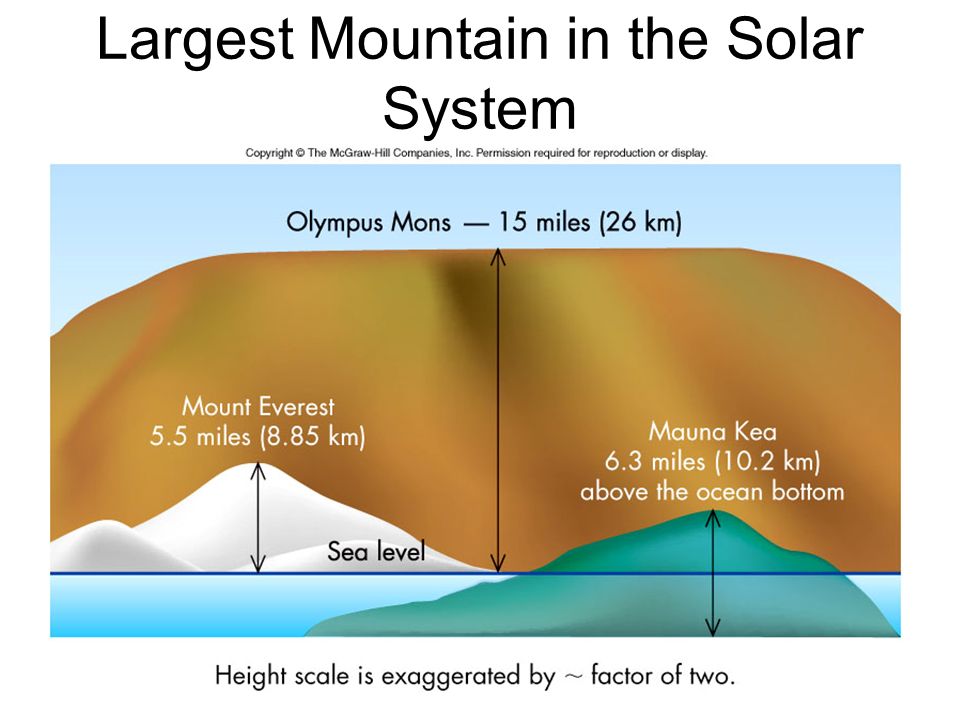 Largest Mountain in the Solar System

Copyright © The McGraw-Hill Companies, Inc. Permission required for reproduction or display.

Olympus Mons — 15 miles (26 km)

Mount Everest
5.5 miles (8.85 km)

Mauna Kea
6.3 miles (10.2 km)
above the ocean bottom

Sea level

Height scale is exaggerated by ~ factor of two.